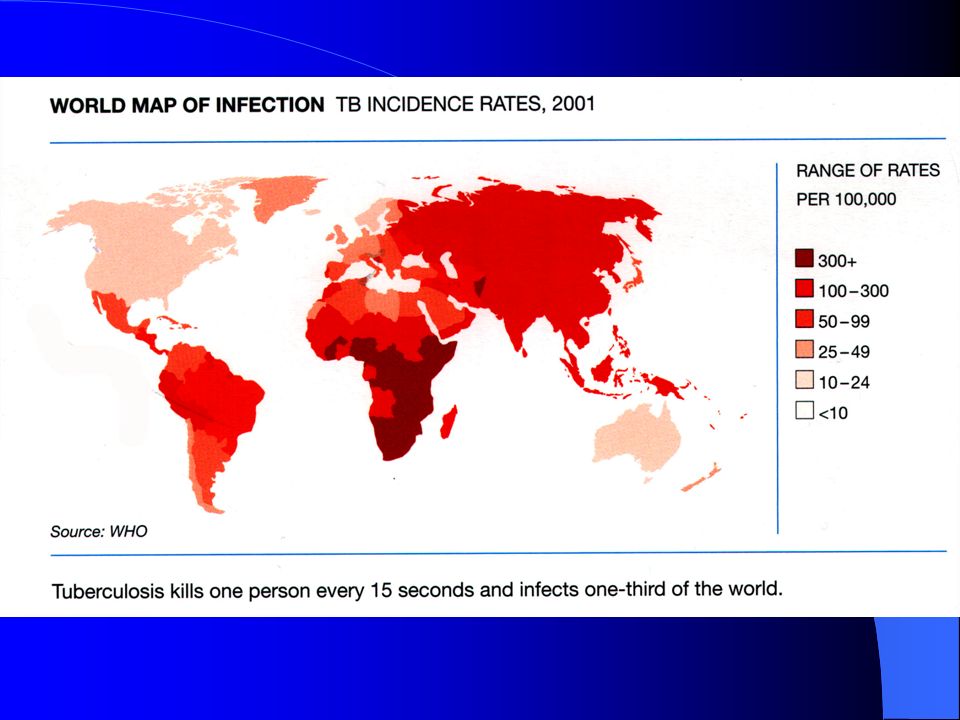 WORLD MAP OF INFECTION TB INCIDENCE RATES, 2001

RANGE OF RATES PER 100,000

300+
100–300
50–99
25–49
10–24
<10

Source: WHO

Tuberculosis kills one person every 15 seconds and infects one-third of the world.